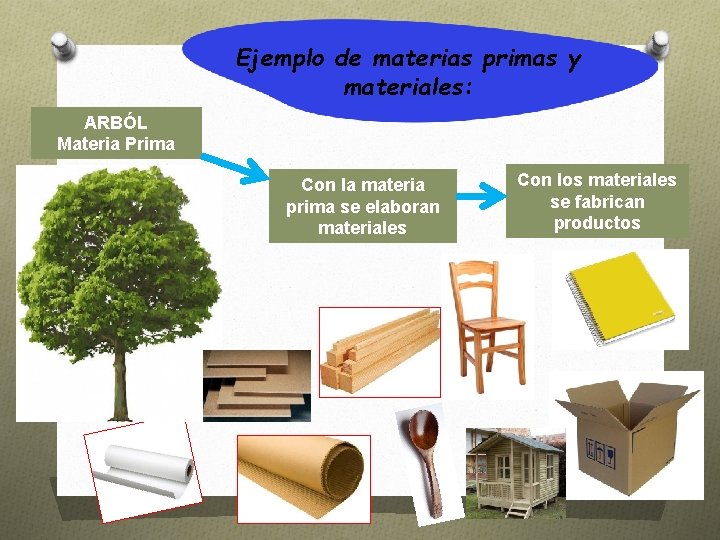 Ejemplo de materias primas y materiales:

ARBÓL
Materia Prima

Con la materia prima se elaboran materiales

Con los materiales se fabrican productos